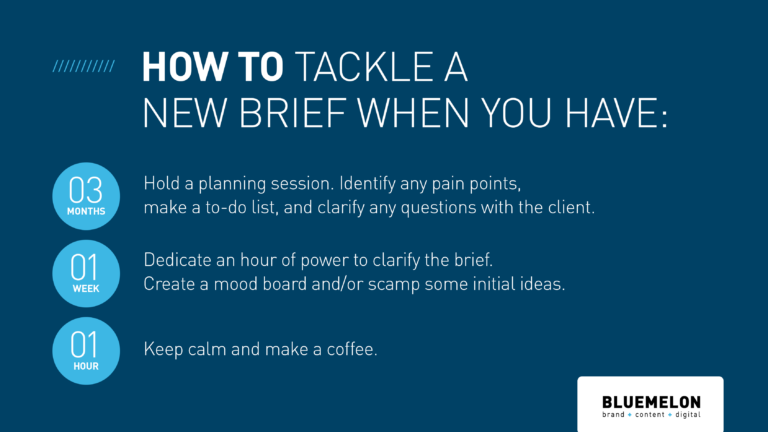 HOW TO TACKLE A NEW BRIEF WHEN YOU HAVE:

03 MONTHS

Hold a planning session. Identify any pain points, make a to-do list, and clarify any questions with the client.

01 WEEK

Dedicate an hour of power to clarify the brief. Create a mood board and/or scamp some initial ideas.

01 HOUR

Keep calm and make a coffee.

BLUEMELON
brand + content + digital